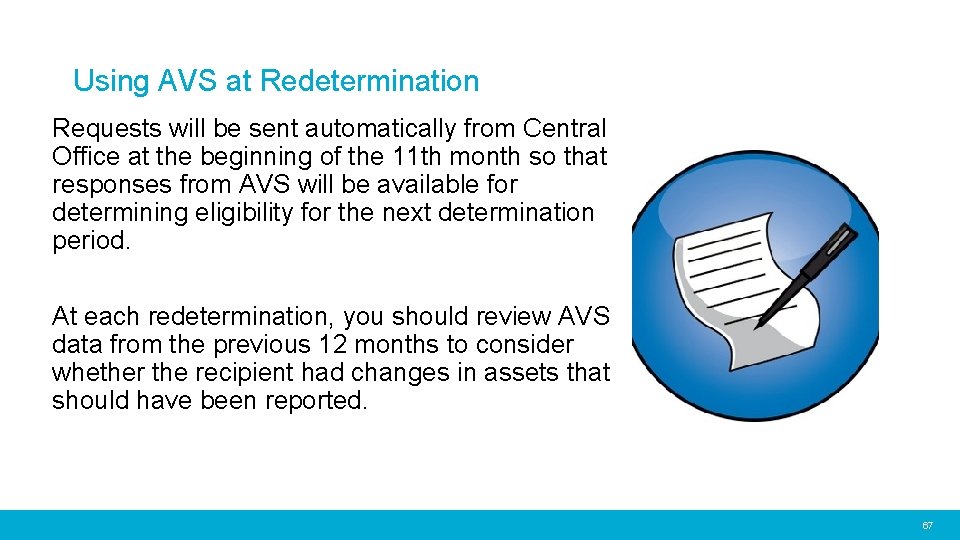 Using AVS at Redetermination

Requests will be sent automatically from Central Office at the beginning of the 11th month so that responses from AVS will be available for determining eligibility for the next determination period.

At each redetermination, you should review AVS data from the previous 12 months to consider whether the recipient had changes in assets that should have been reported.

67